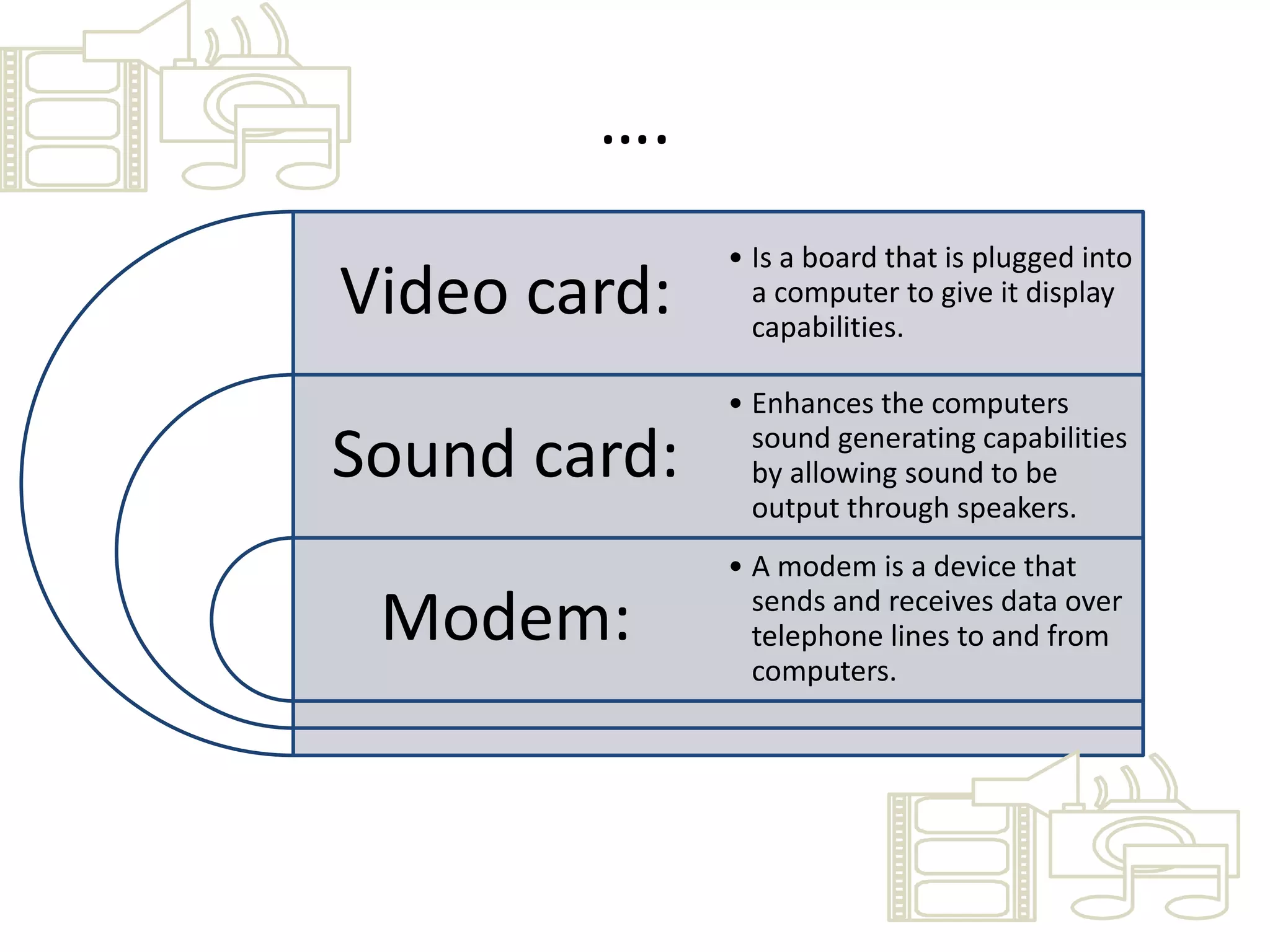 ….

Video card:

• Is a board that is plugged into a computer to give it display capabilities.

Sound card:

• Enhances the computers sound generating capabilities by allowing sound to be output through speakers.

Modem:

• A modem is a device that sends and receives data over telephone lines to and from computers.